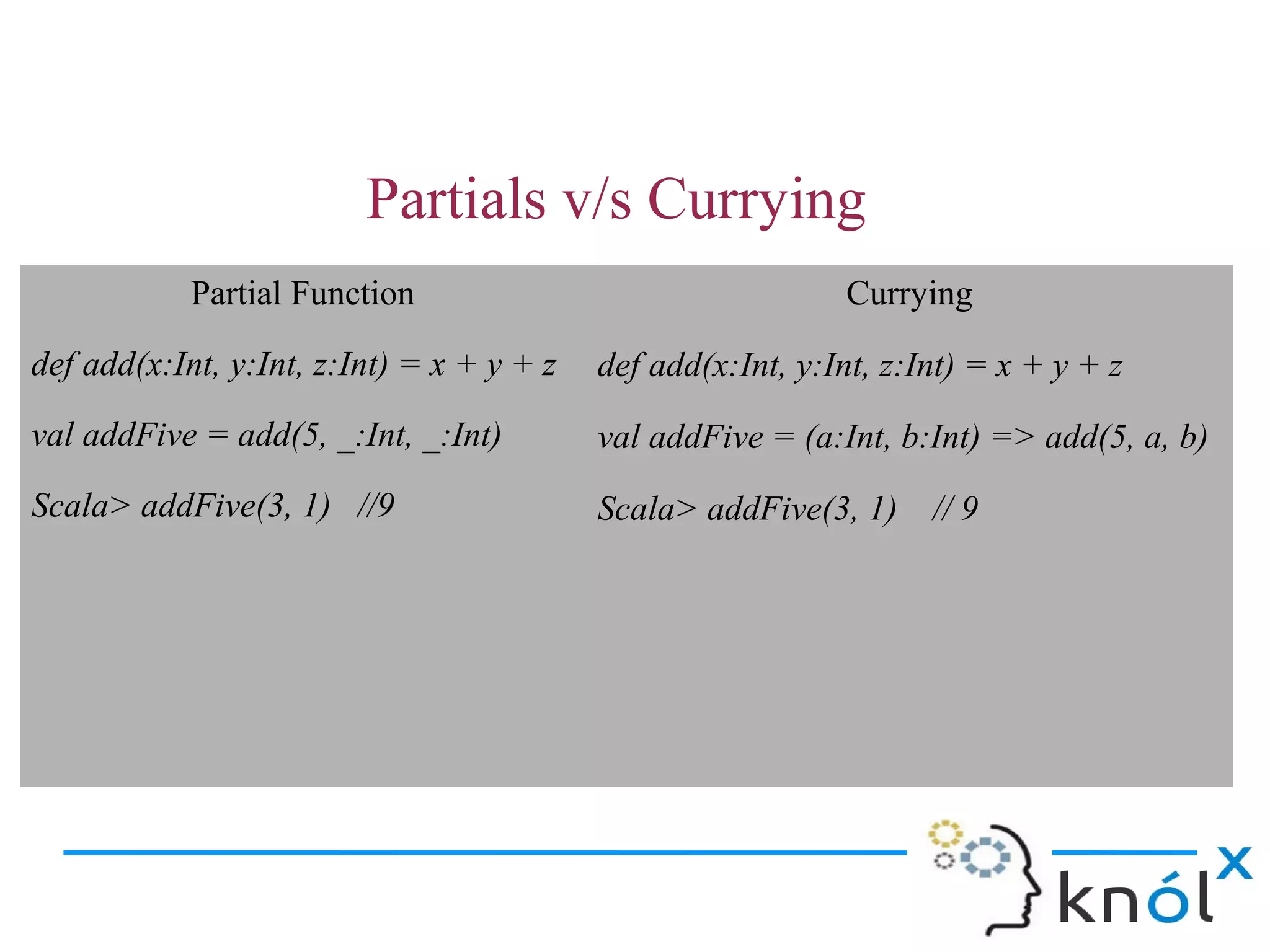 Partials v/s Currying

Partial Function

def add(x:Int, y:Int, z:Int) = x + y + z

val addFive = add(5, _:Int, _:Int)

Scala> addFive(3, 1)   //9

Currying

def add(x:Int, y:Int, z:Int) = x + y + z

val addFive = (a:Int, b:Int) => add(5, a, b)

Scala> addFive(3, 1)   // 9

knólx